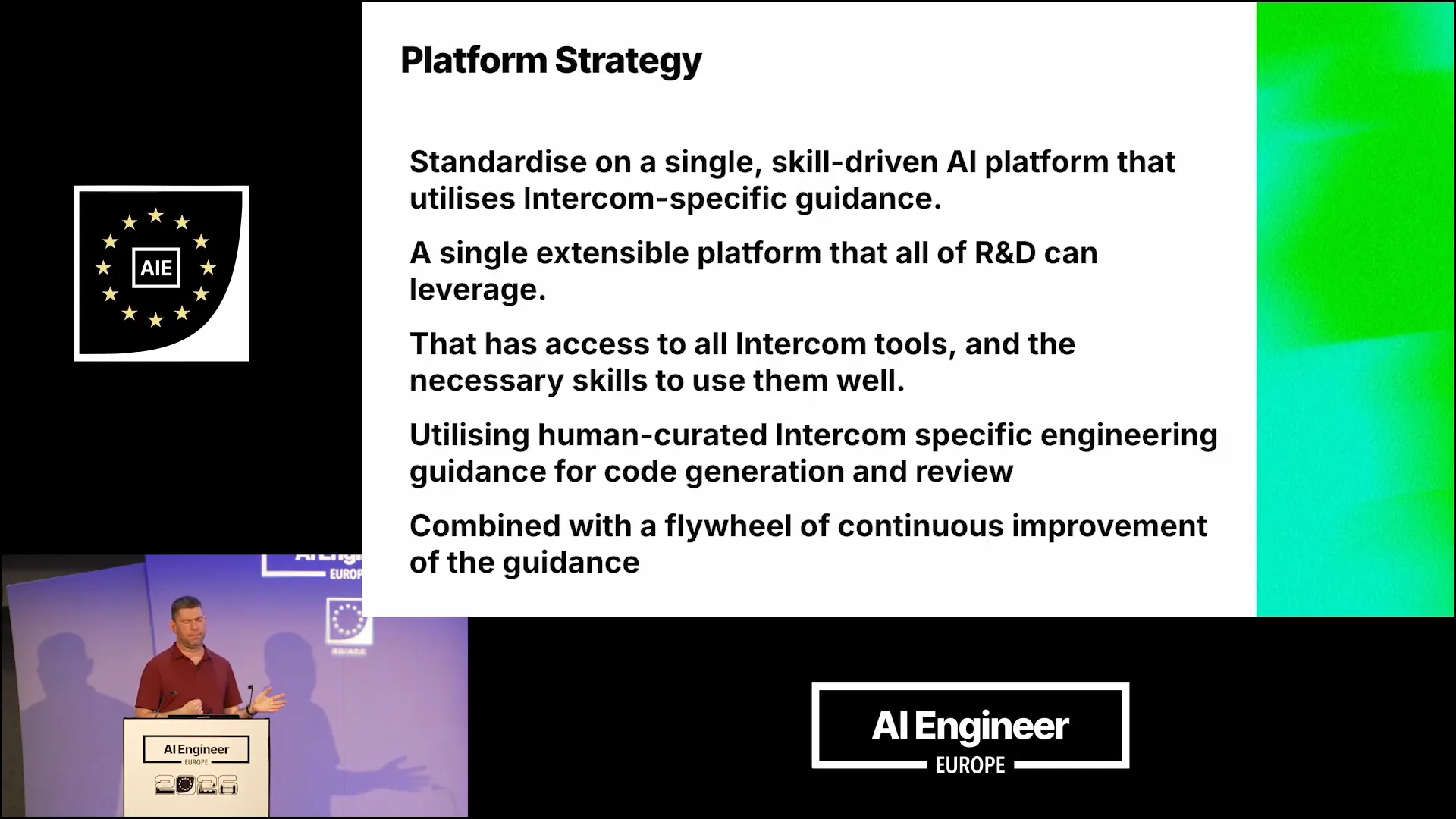 AIE

Platform Strategy

Standardise on a single, skill-driven AI platform that utilises Intercom-specific guidance.

A single extensible platform that all of R&D can leverage.

That has access to all Intercom tools, and the necessary skills to use them well.

Utilising human-curated Intercom specific engineering guidance for code generation and review

Combined with a flywheel of continuous improvement of the guidance

AI Engineer
EUROPE
2026

AI Engineer
EUROPE